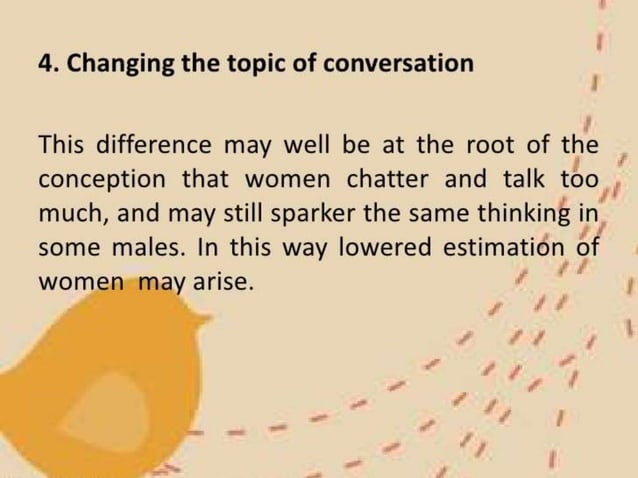 4. Changing the topic of conversation

This difference may well be at the root of the conception that women chatter and talk too much, and may still sparker the same thinking in some males. In this way lowered estimation of women may arise.